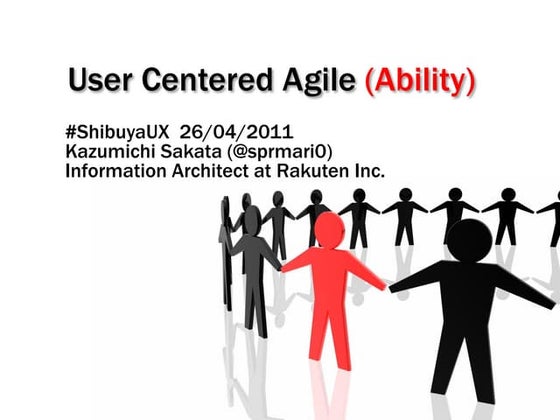 User Centered Agile (Ability)

#ShibuyaUX 26/04/2011
Kazumichi Sakata (@sprmari0)
Information Architect at Rakuten Inc.